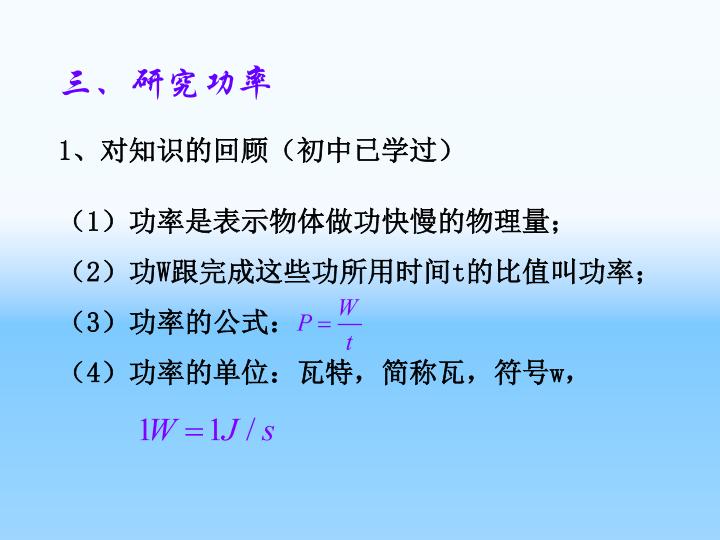 三、研究功率

1、对知识的回顾（初中已学过）

（1）功率是表示物体做功快慢的物理量；

（2）功W跟完成这些功所用时间t的比值叫功率；

（3）功率的公式：$P=\frac{W}{t}$

（4）功率的单位：瓦特，简称瓦，符号w，

$1W=1J/s$